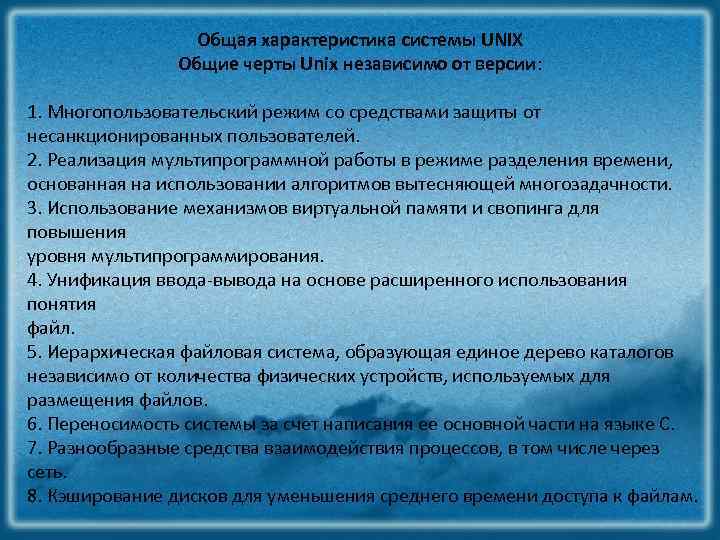 Общая характеристика системы UNIX
Общие черты Unix независимо от версии:

1. Многопользовательский режим со средствами защиты от несанкционированных пользователей.
2. Реализация мультипрограммной работы в режиме разделения времени, основанная на использовании алгоритмов вытесняющей многозадачности.
3. Использование механизмов виртуальной памяти и свопинга для повышения
уровня мультипрограммирования.
4. Унификация ввода-вывода на основе расширенного использования понятия
файл.
5. Иерархическая файловая система, образующая единое дерево каталогов независимо от количества физических устройств, используемых для размещения файлов.
6. Переносимость системы за счет написания ее основной части на языке С.
7. Разнообразные средства взаимодействия процессов, в том числе через сеть.
8. Кэширование дисков для уменьшения среднего времени доступа к файлам.